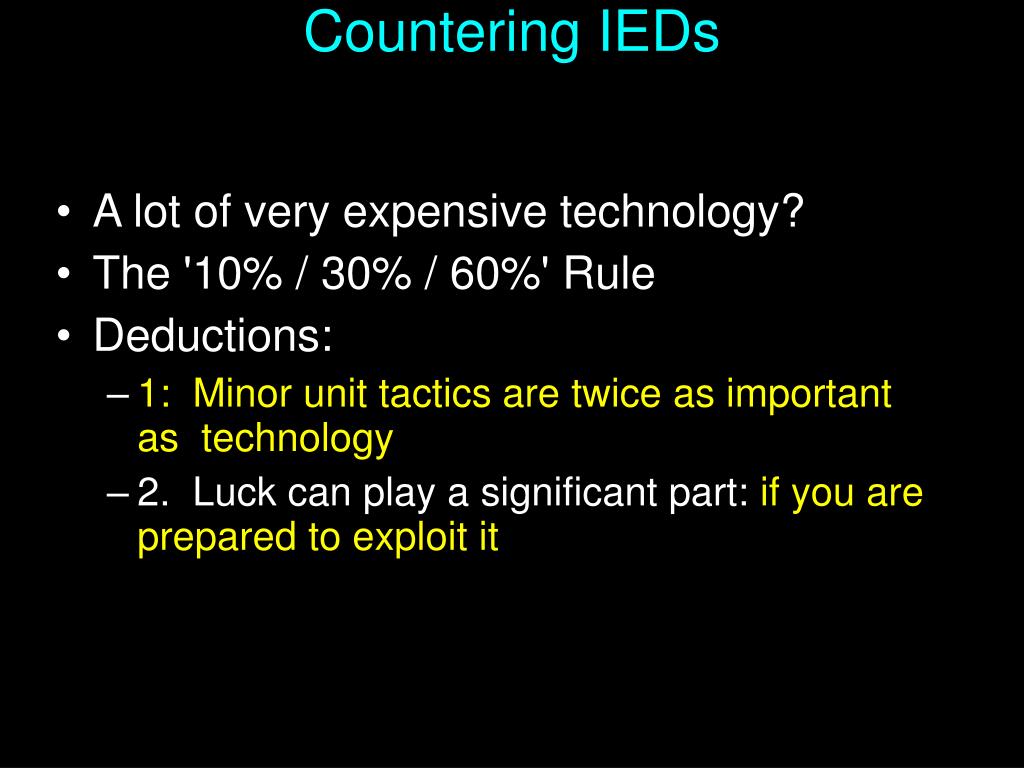 Countering IEDs

• A lot of very expensive technology?
• The '10% / 30% / 60%' Rule
• Deductions:
– 1: Minor unit tactics are twice as important as technology
– 2. Luck can play a significant part: if you are prepared to exploit it